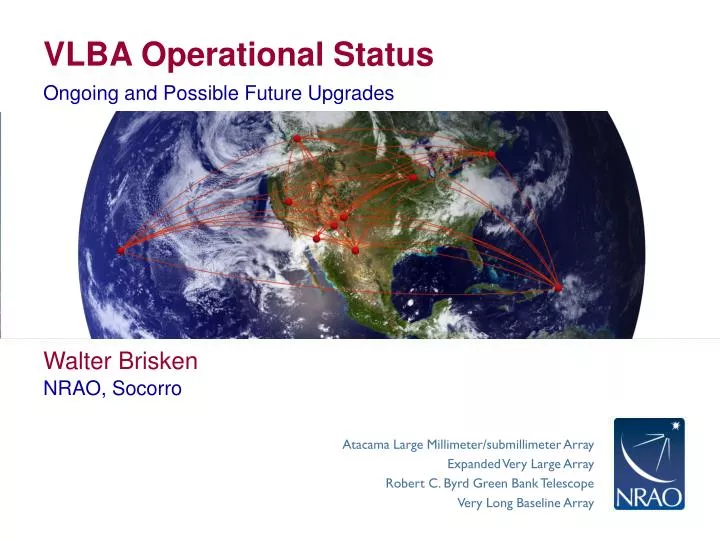 VLBA Operational Status

Ongoing and Possible Future Upgrades

Walter Brisken
NRAO, Socorro

Atacama Large Millimeter/submillimeter Array
Expanded Very Large Array
Robert C. Byrd Green Bank Telescope
Very Long Baseline Array

NRAO